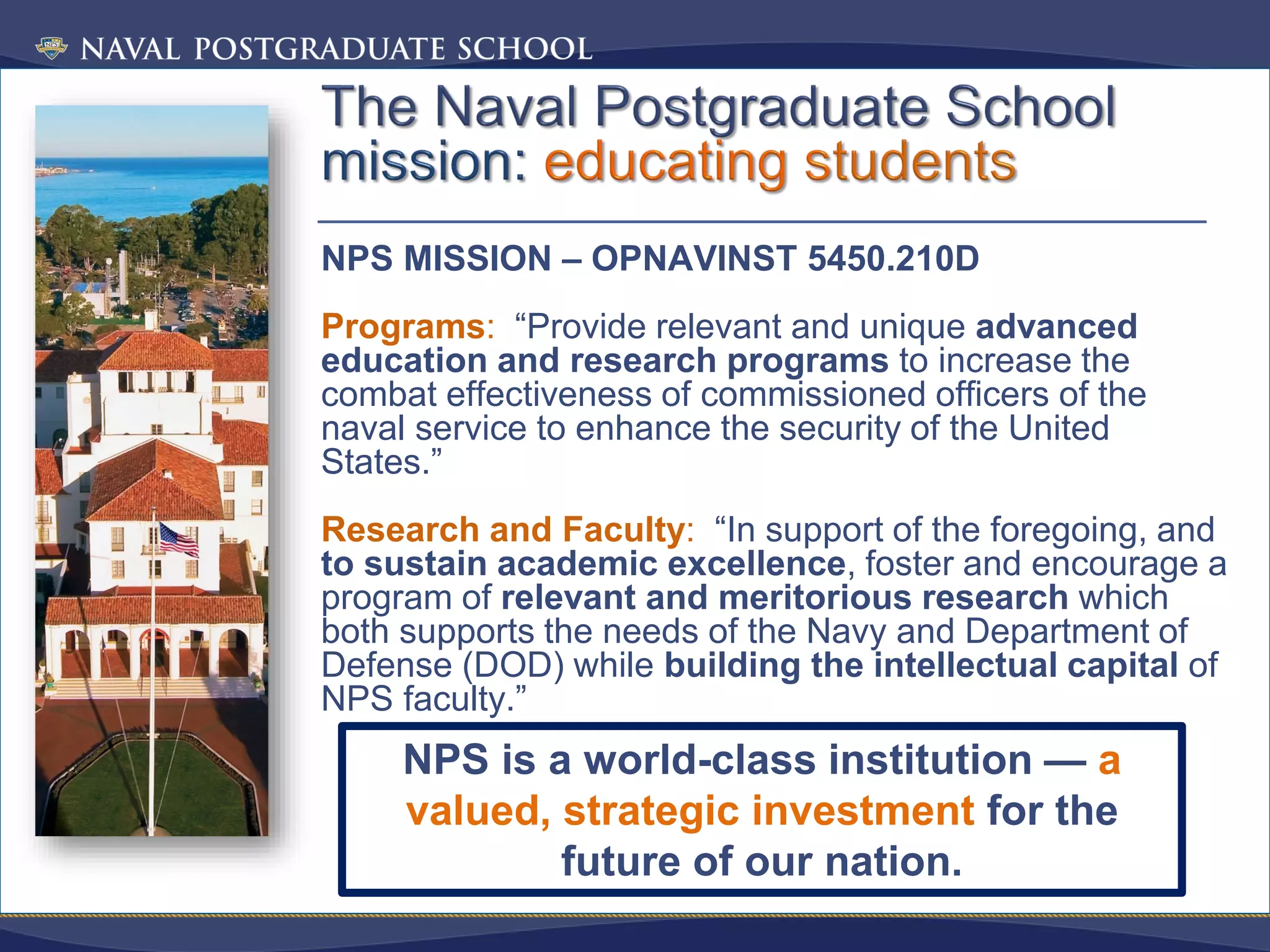 NPS NAVAL POSTGRADUATE SCHOOL

The Naval Postgraduate School mission: educating students

NPS MISSION – OPNAVINST 5450.210D

Programs: “Provide relevant and unique advanced education and research programs to increase the combat effectiveness of commissioned officers of the naval service to enhance the security of the United States.”

Research and Faculty: “In support of the foregoing, and to sustain academic excellence, foster and encourage a program of relevant and meritorious research which both supports the needs of the Navy and Department of Defense (DOD) while building the intellectual capital of NPS faculty.”

NPS is a world-class institution — a valued, strategic investment for the future of our nation.